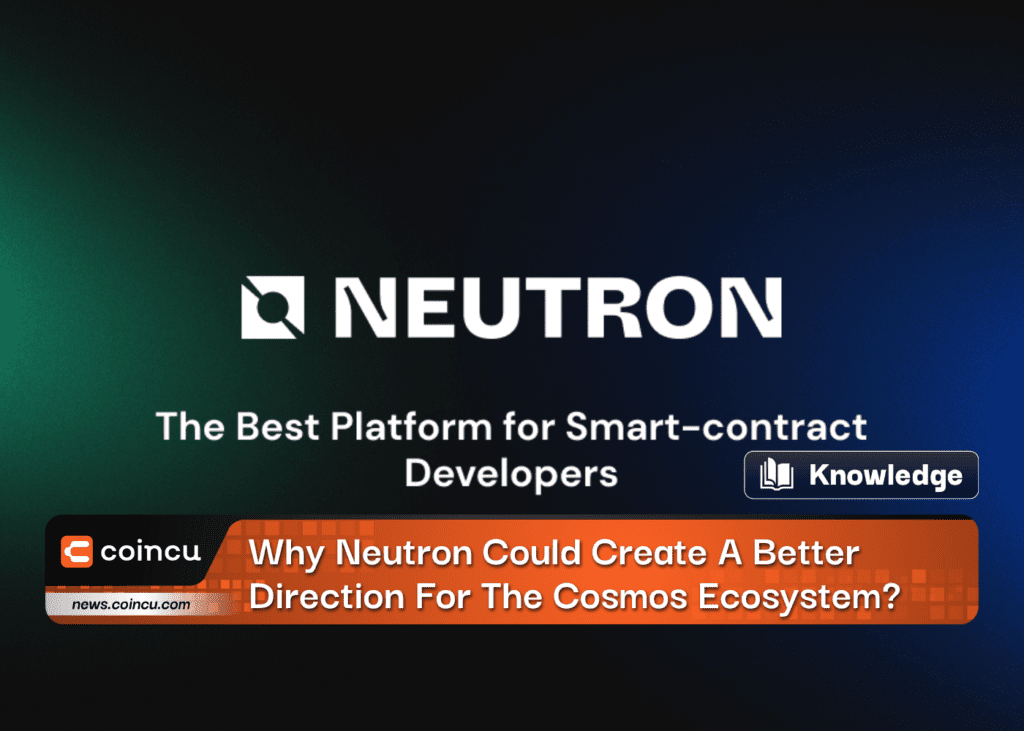 NEUTRON

The Best Platform for Smart-contract Developers

Knowledge

coincu

news.coincu.com

Why Neutron Could Create A Better Direction For The Cosmos Ecosystem?